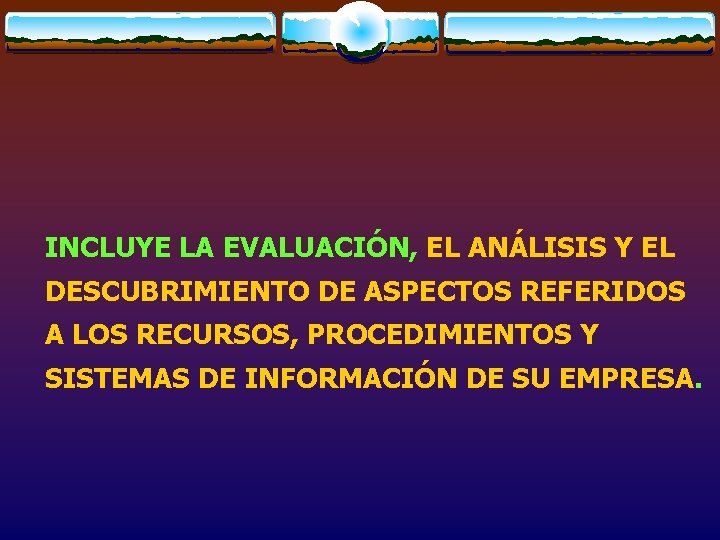 INCLUYE LA EVALUACIÓN, EL ANÁLISIS Y EL DESCUBRIMIENTO DE ASPECTOS REFERIDOS A LOS RECURSOS, PROCEDIMIENTOS Y SISTEMAS DE INFORMACIÓN DE SU EMPRESA.